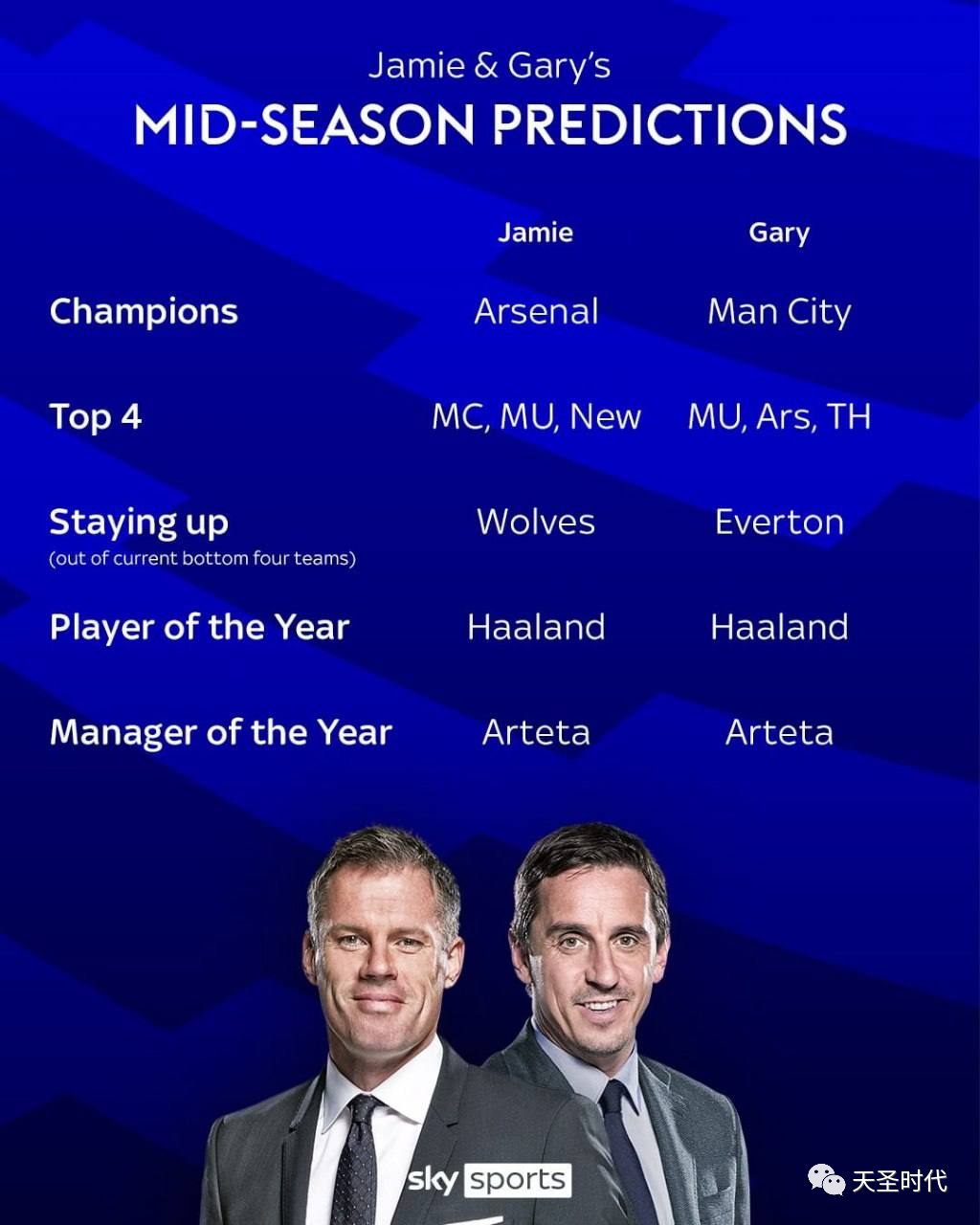 Jamie & Gary's
MID-SEASON PREDICTIONS

| | Jamie | Gary |
|---|---|---|
| Champions | Arsenal | Man City |
| Top 4 | MC, MU, New | MU, Ars, TH |
| Staying up (out of current bottom four teams) | Wolves | Everton |
| Player of the Year | Haaland | Haaland |
| Manager of the Year | Arteta | Arteta |

sky sports

天圣时代